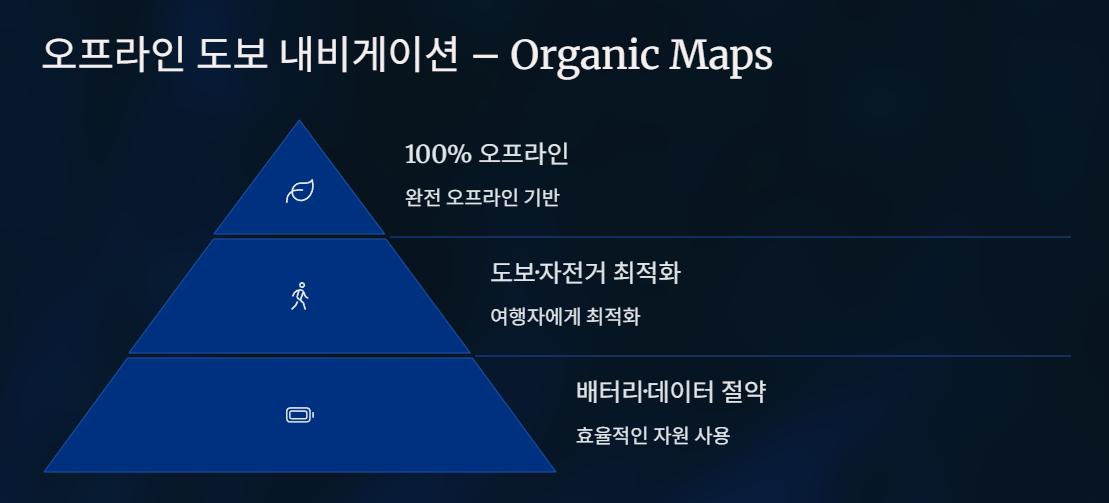 오프라인 도보 내비게이션 – Organic Maps

100% 오프라인

완전 오프라인 기반

도보·자전거 최적화

여행자에게 최적화

배터리·데이터 절약

효율적인 자원 사용